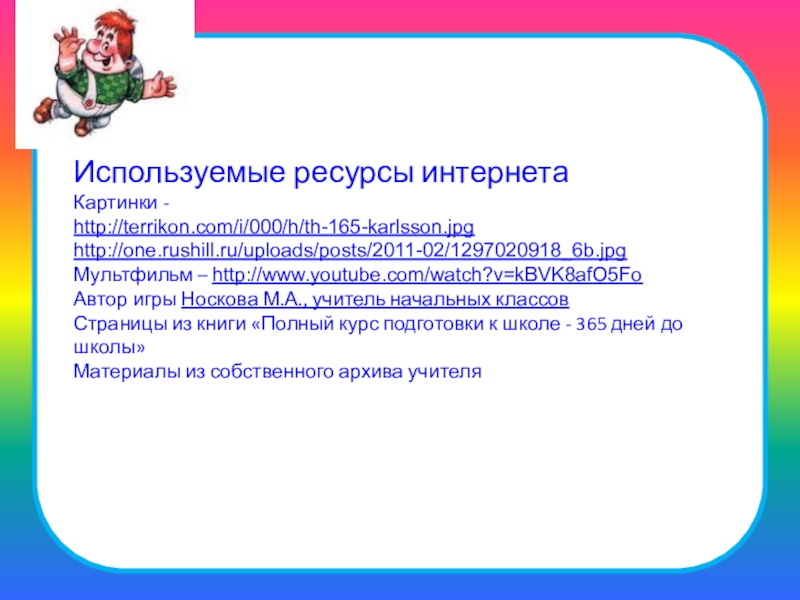 Используемые ресурсы интернета

Картинки -
http://terrikon.com/i/000/h/th-165-karlsson.jpg
http://one.rushill.ru/uploads/posts/2011-02/1297020918_6b.jpg
Мультфильм – http://www.youtube.com/watch?v=kBVK8afO5Fo
Автор игры Носкова М.А., учитель начальных классов
Страницы из книги «Полный курс подготовки к школе - 365 дней до школы»
Материалы из собственного архива учителя